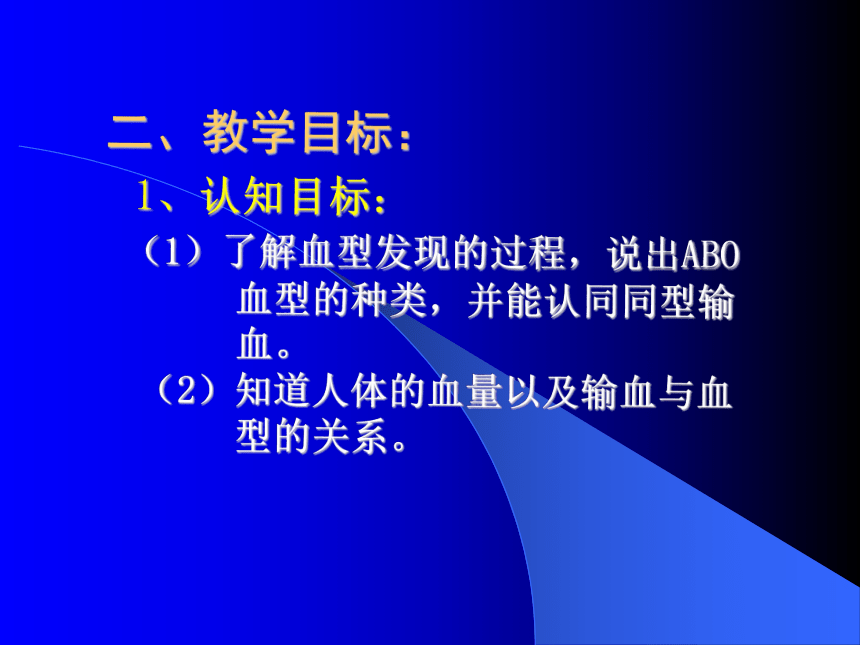 二、教学目标：

1、认知目标：

（1）了解血型发现的过程，说出ABO血型的种类，并能认同同型输血。

（2）知道人体的血量以及输血与血型的关系。